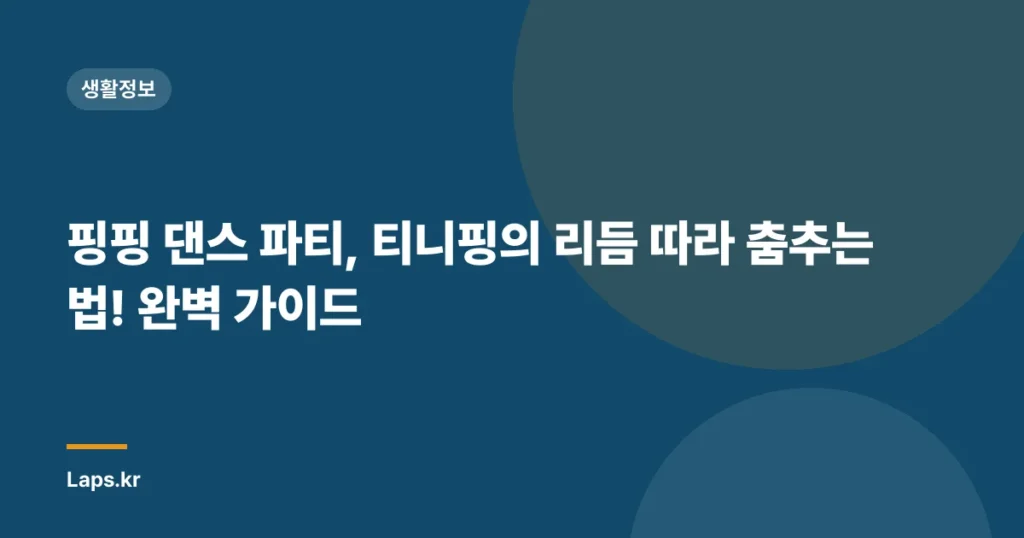 생활정보

핑핑 댄스 파티, 티니핑의 리듬 따라 춤추는 법! 완벽 가이드

Laps.kr